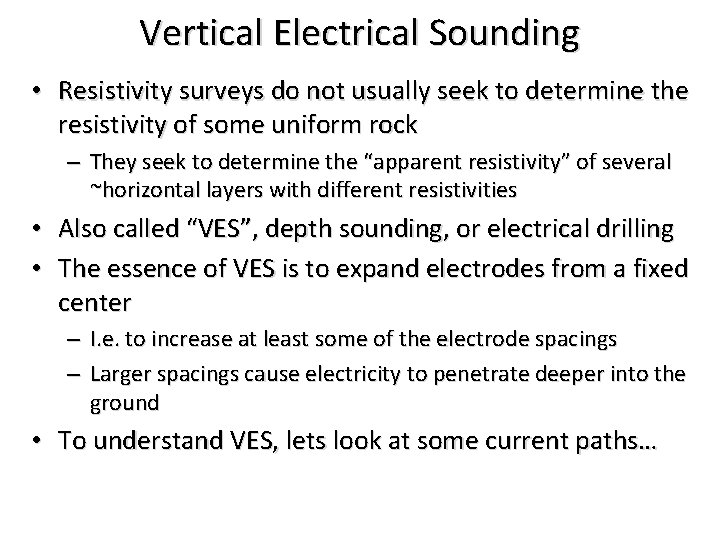 Vertical Electrical Sounding

• Resistivity surveys do not usually seek to determine the resistivity of some uniform rock
– They seek to determine the “apparent resistivity” of several ~horizontal layers with different resistivities

• Also called “VES”, depth sounding, or electrical drilling

• The essence of VES is to expand electrodes from a fixed center
– I.e. to increase at least some of the electrode spacings
– Larger spacings cause electricity to penetrate deeper into the ground

• To understand VES, lets look at some current paths…